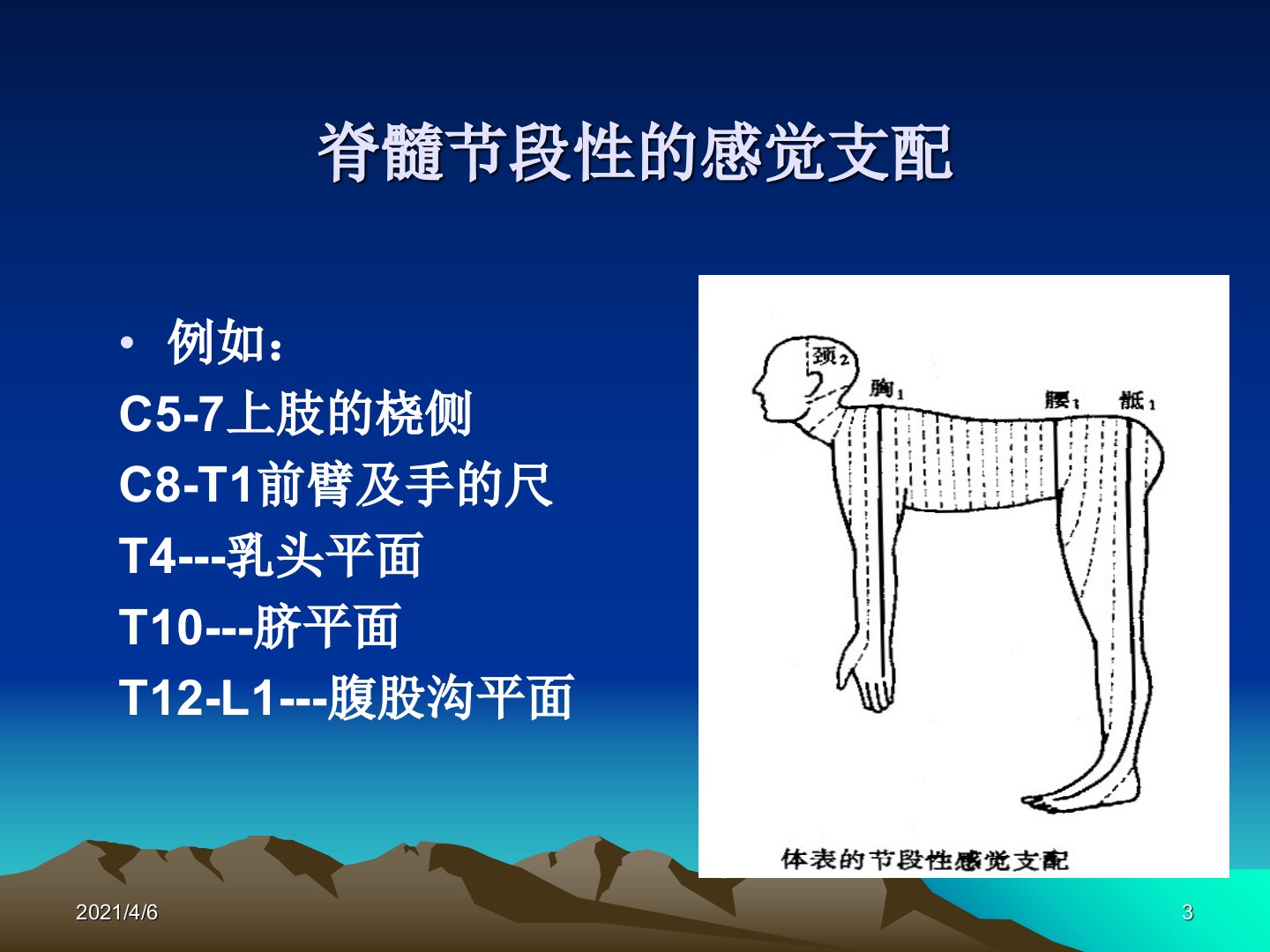 脊髓节段性的感觉支配

• 例如：
C5-7上肢的桡侧
C8-T1前臂及手的尺
T4---乳头平面
T10---脐平面
T12-L1---腹股沟平面

颈2
胸1
腰1
骶1

体表的节段性感觉支配

2021/4/6

3